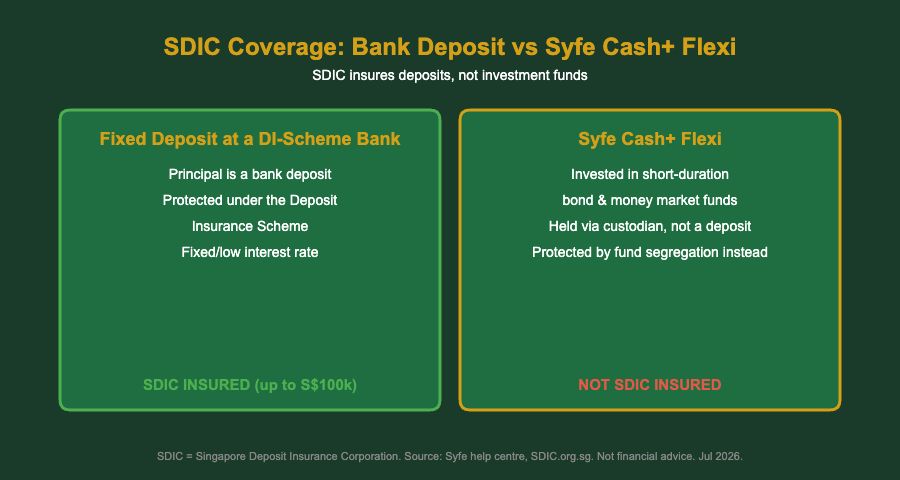 SDIC Coverage: Bank Deposit vs Syfe Cash+ Flexi

SDIC insures deposits, not investment funds

Fixed Deposit at a DI-Scheme Bank

Principal is a bank deposit

Protected under the Deposit

Insurance Scheme

Fixed/low interest rate

SDIC INSURED (up to S$100k)

Syfe Cash+ Flexi

Invested in short-duration

bond & money market funds

Held via custodian, not a deposit

Protected by fund segregation instead

NOT SDIC INSURED

SDIC = Singapore Deposit Insurance Corporation. Source: Syfe help centre, SDIC.org.sg. Not financial advice. Jul 2026.